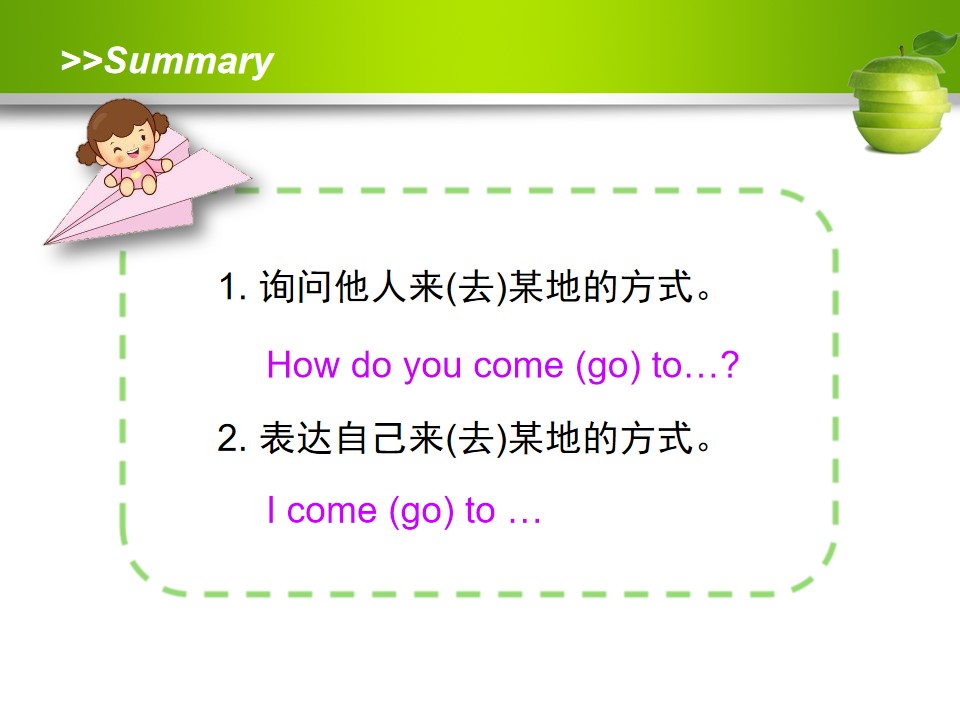 >>Summary

1. 询问他人来(去)某地的方式。

How do you come (go) to…?

2. 表达自己来(去)某地的方式。

I come (go) to …